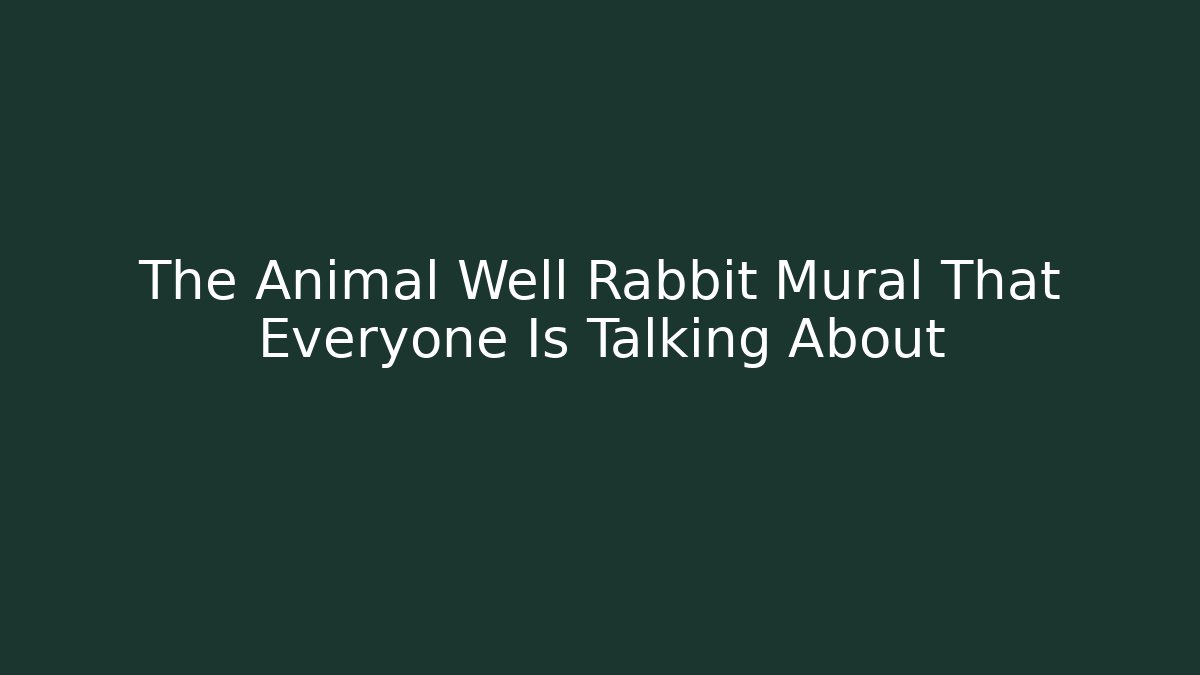 The Animal Well Rabbit Mural That Everyone Is Talking About